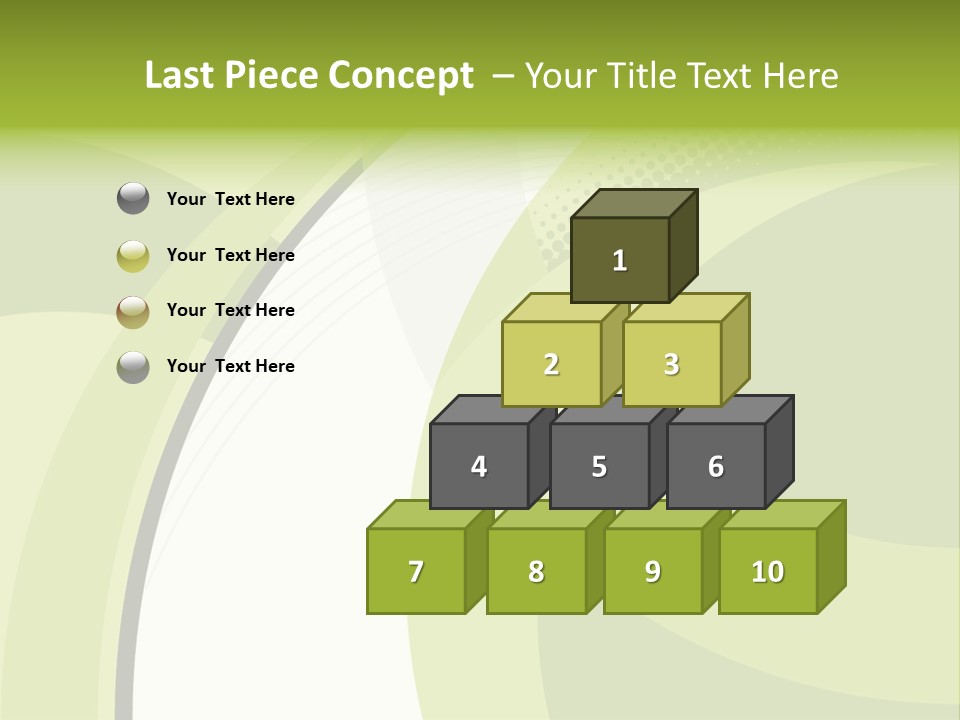 Last Piece Concept – Your Title Text Here

Your Text Here

Your Text Here

Your Text Here

Your Text Here

1

2

3

4

5

6

7

8

9

10